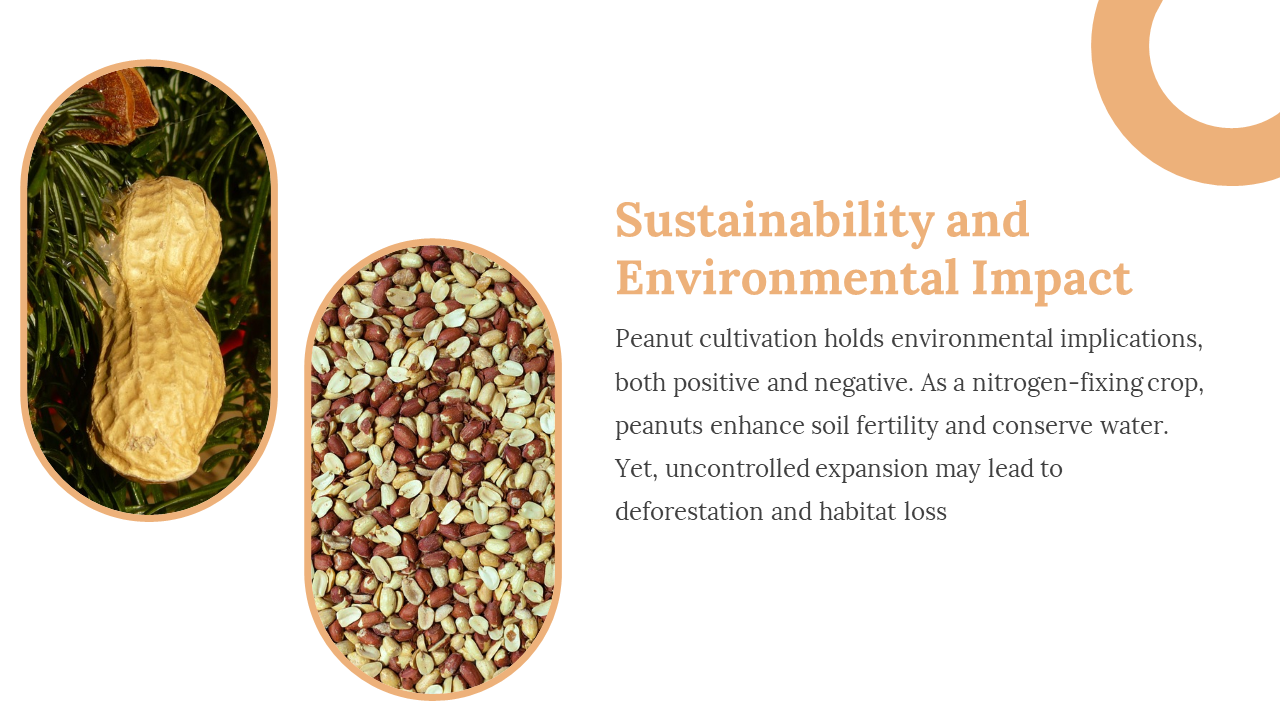 Sustainability and Environmental Impact

Peanut cultivation holds environmental implications, both positive and negative. As a nitrogen-fixing crop, peanuts enhance soil fertility and conserve water. Yet, uncontrolled expansion may lead to deforestation and habitat loss